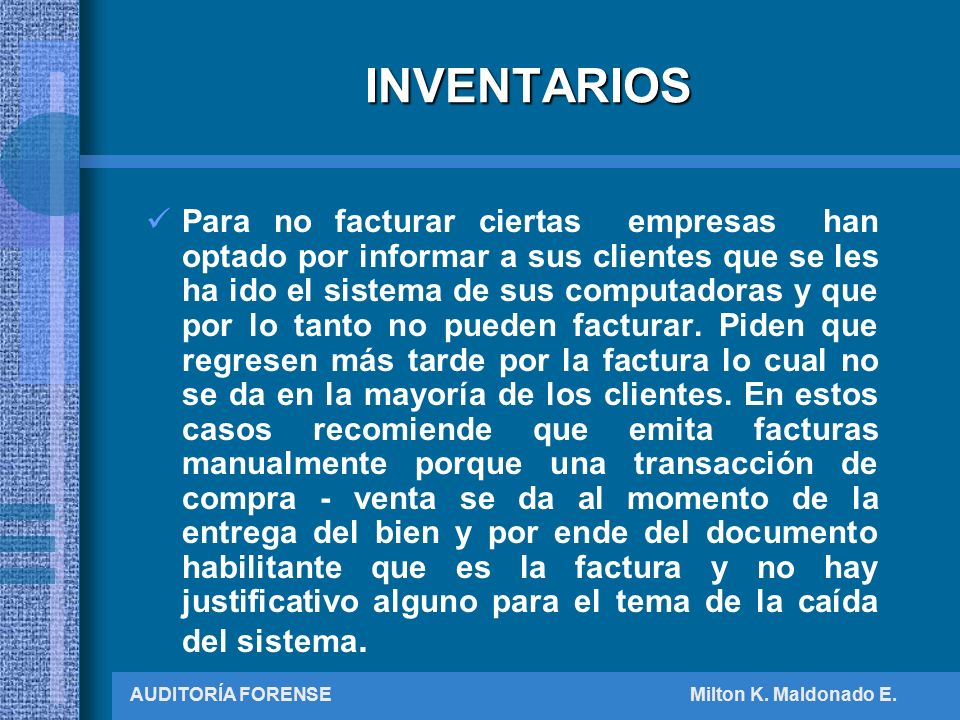 INVENTARIOS

✓ Para no facturar ciertas empresas han optado por informar a sus clientes que se les ha ido el sistema de sus computadoras y que por lo tanto no pueden facturar. Piden que regresen más tarde por la factura lo cual no se da en la mayoría de los clientes. En estos casos recomiende que emita facturas manualmente porque una transacción de compra - venta se da al momento de la entrega del bien y por ende del documento habilitante que es la factura y no hay justificativo alguno para el tema de la caída del sistema.

AUDITORÍA FORENSE

Milton K. Maldonado E.